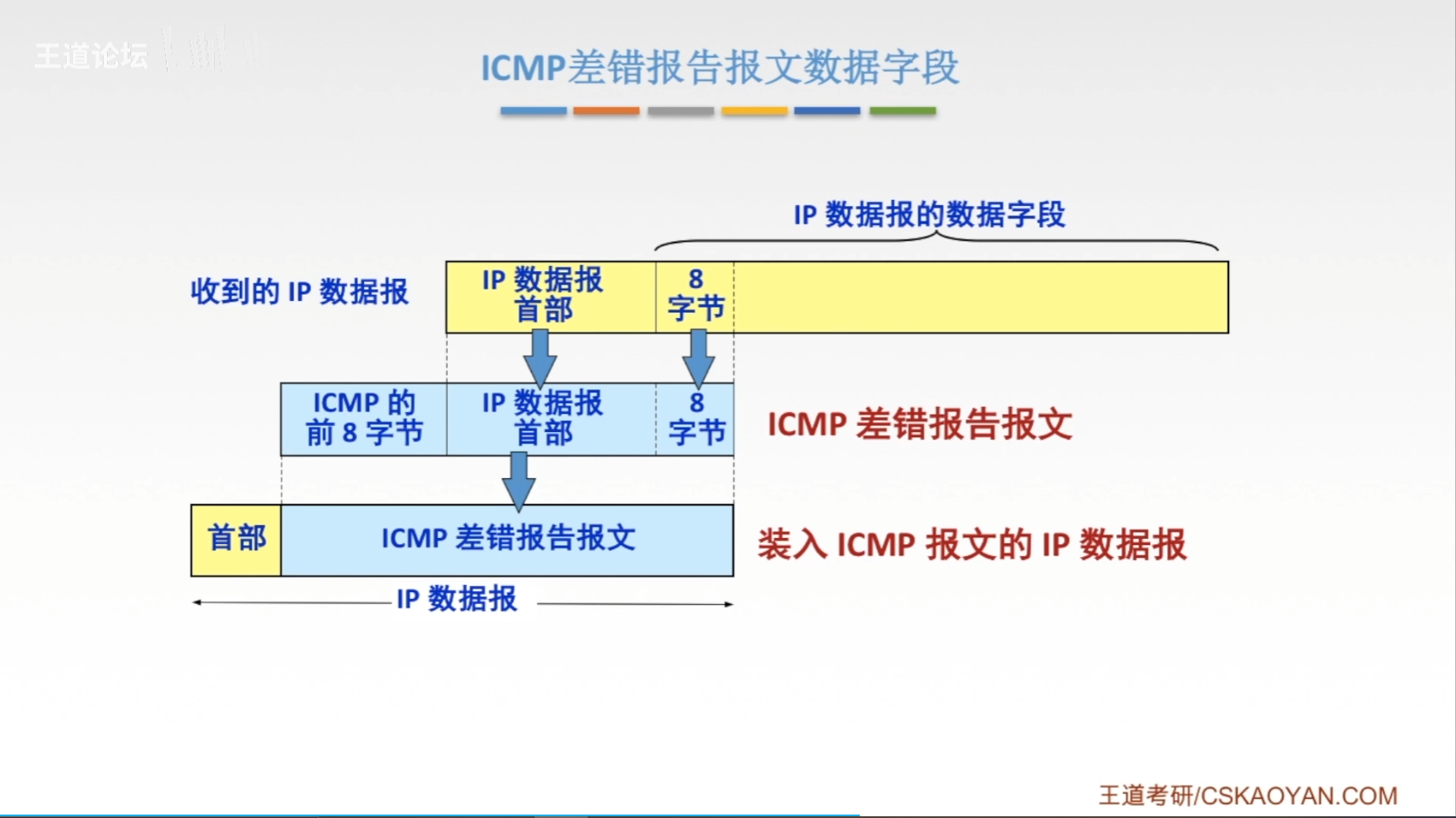 王道论坛

ICMP差错报告报文数据字段

IP 数据报的数据字段

收到的 IP 数据报

IP 数据报首部

8 字节

ICMP 的前 8 字节

IP 数据报首部

8 字节

ICMP 差错报告报文

首部

ICMP 差错报告报文

装入 ICMP 报文的 IP 数据报

IP 数据报

王道考研/CSKAOYAN.COM